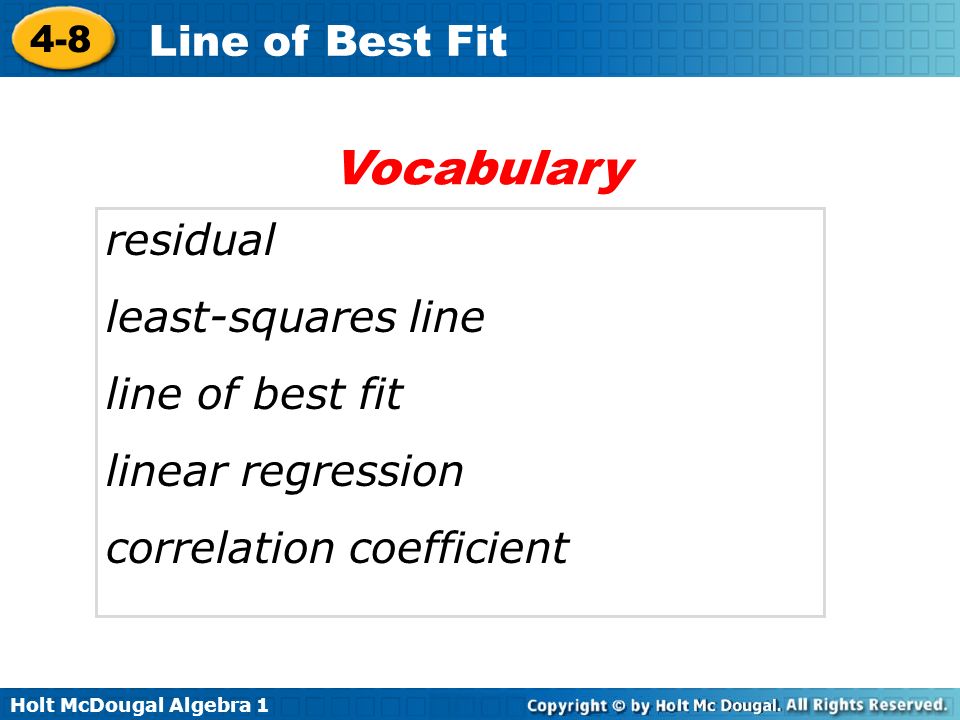 4-8 Line of Best Fit

Vocabulary

residual

least-squares line

line of best fit

linear regression

correlation coefficient

Holt McDougal Algebra 1

Copyright © by Holt Mc Dougal. All Rights Reserved.